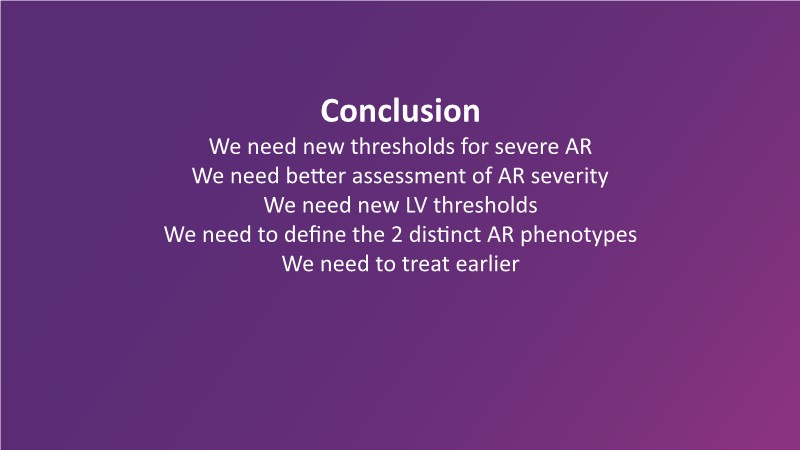 Conclusion

We need new thresholds for severe AR
We need better assessment of AR severity
We need new LV thresholds
We need to define the 2 distinct AR phenotypes
We need to treat earlier